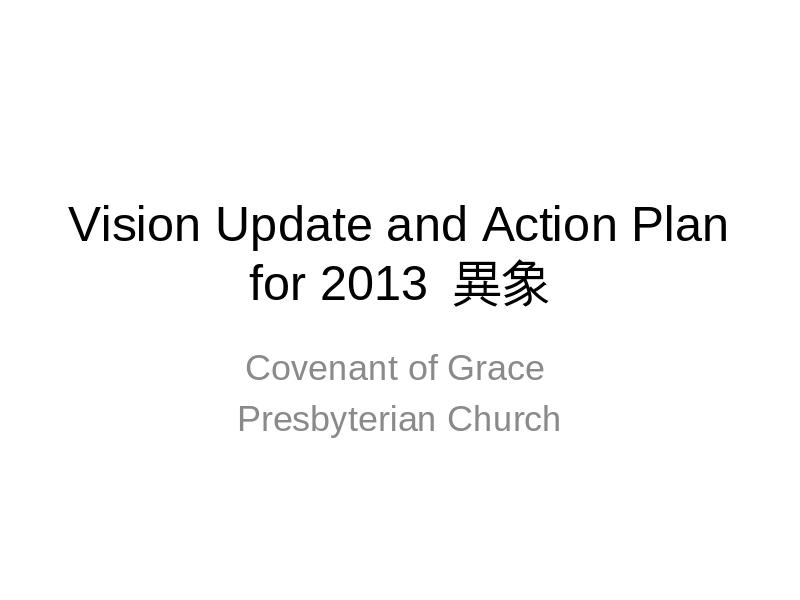 Vision Update and Action Plan for 2013 異象

Covenant of Grace
Presbyterian Church